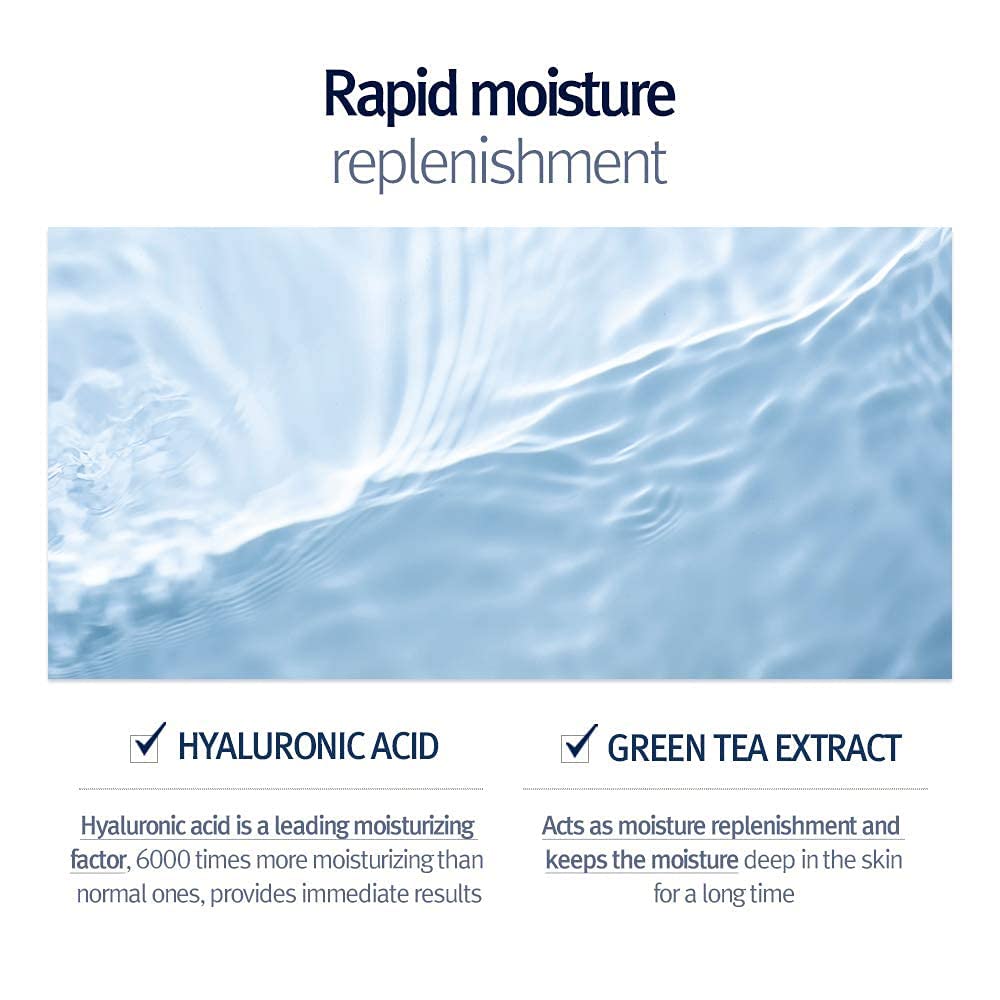 Rapid moisture
replenishment

HYALURONIC ACID

Hyaluronic acid is a leading moisturizing factor, 6000 times more moisturizing than normal ones, provides immediate results

GREEN TEA EXTRACT

Acts as moisture replenishment and keeps the moisture deep in the skin for a long time